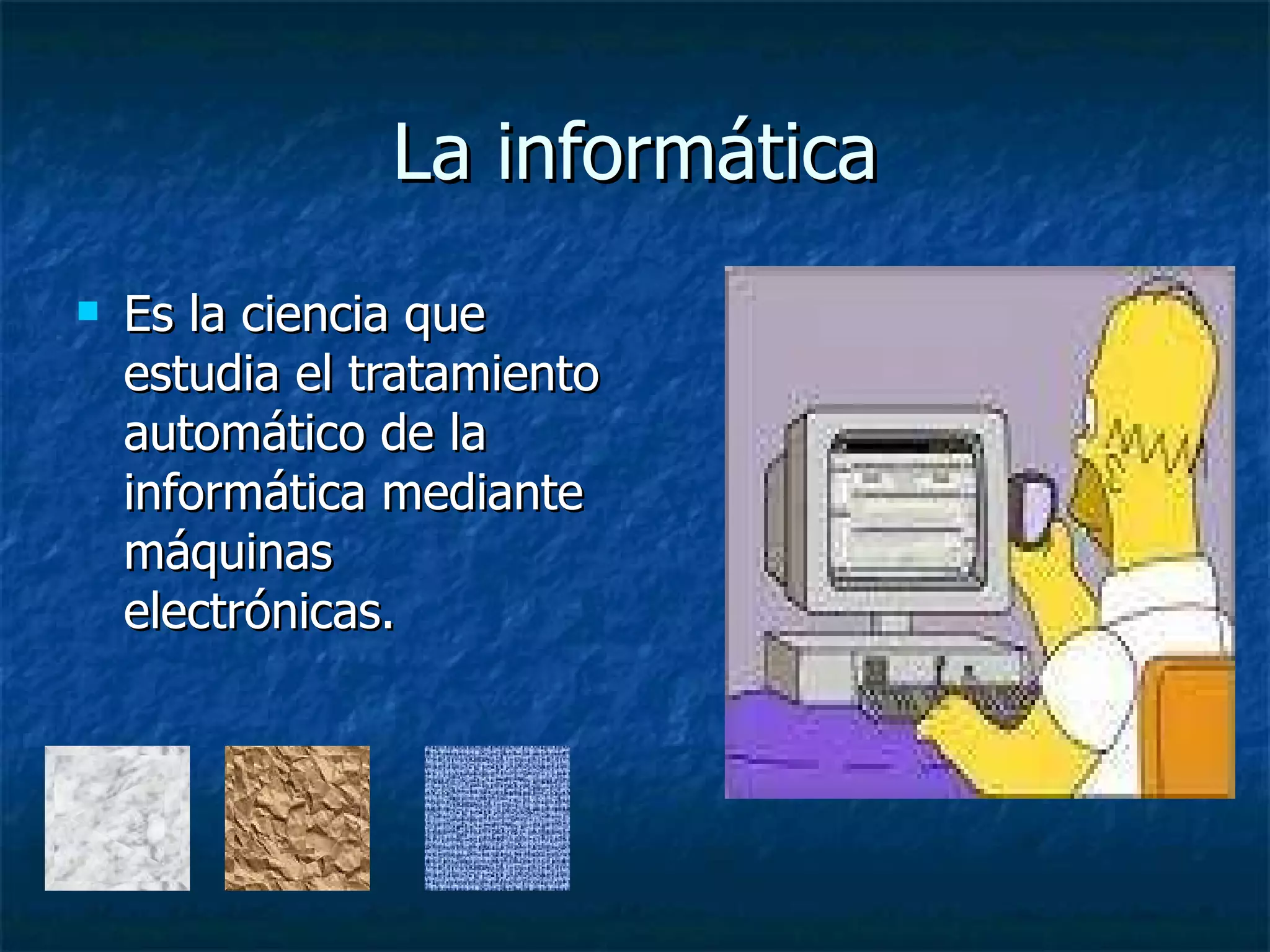 La informática

Es la ciencia que estudia el tratamiento automático de la informática mediante máquinas electrónicas.